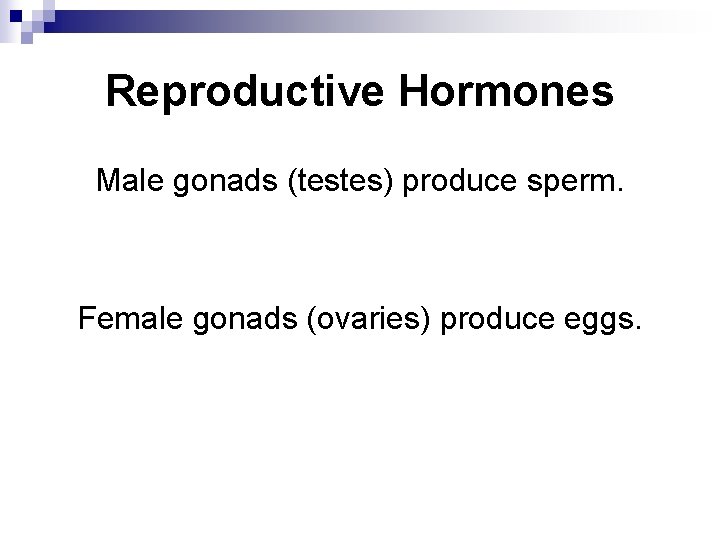 Reproductive Hormones

Male gonads (testes) produce sperm.

Female gonads (ovaries) produce eggs.